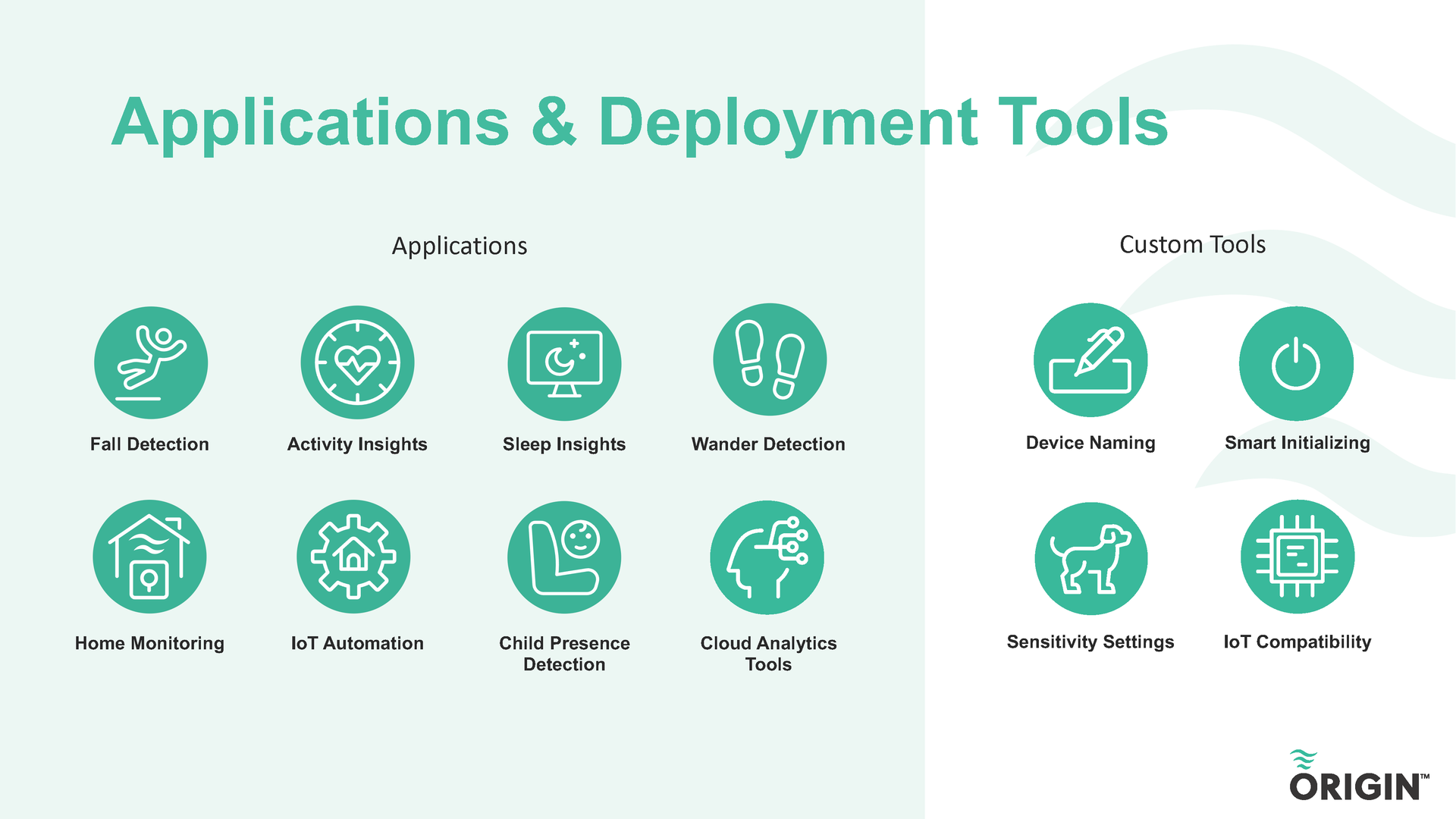 Applications & Deployment Tools

Applications

Fall Detection

Activity Insights

Sleep Insights

Wander Detection

Home Monitoring

IoT Automation

Child Presence Detection

Cloud Analytics Tools

Custom Tools

Device Naming

Smart Initializing

Sensitivity Settings

IoT Compatibility

ORIGIN™